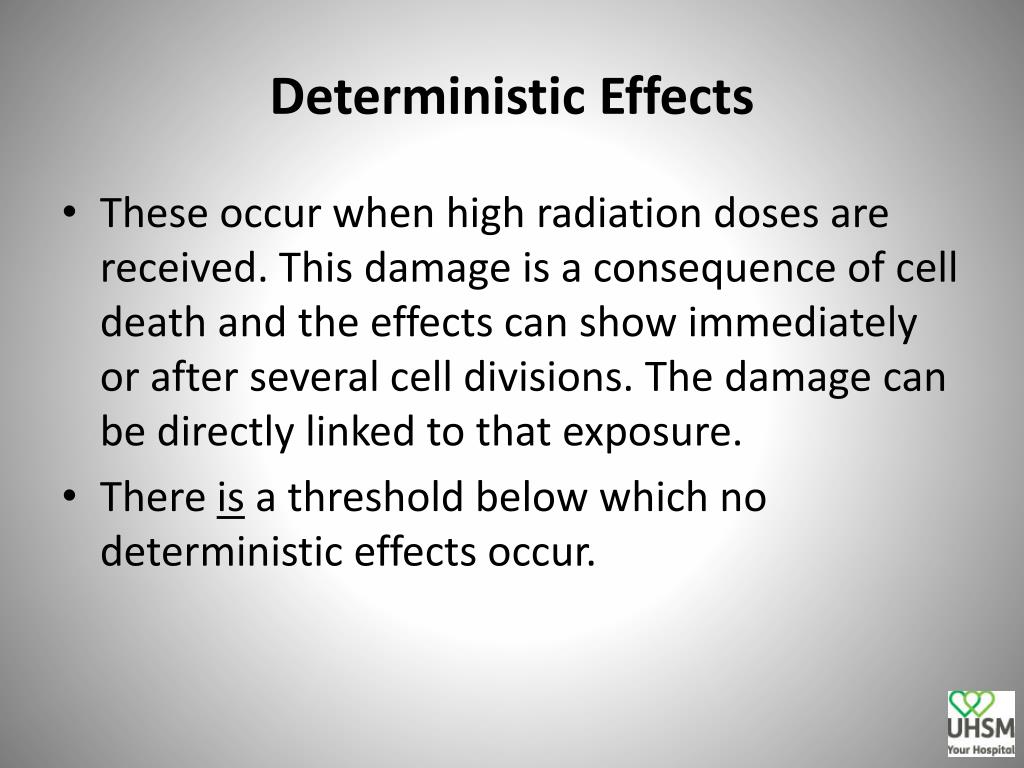 Deterministic Effects

• These occur when high radiation doses are received. This damage is a consequence of cell death and the effects can show immediately or after several cell divisions. The damage can be directly linked to that exposure.

• There is a threshold below which no deterministic effects occur.

UHSM
Your Hospital